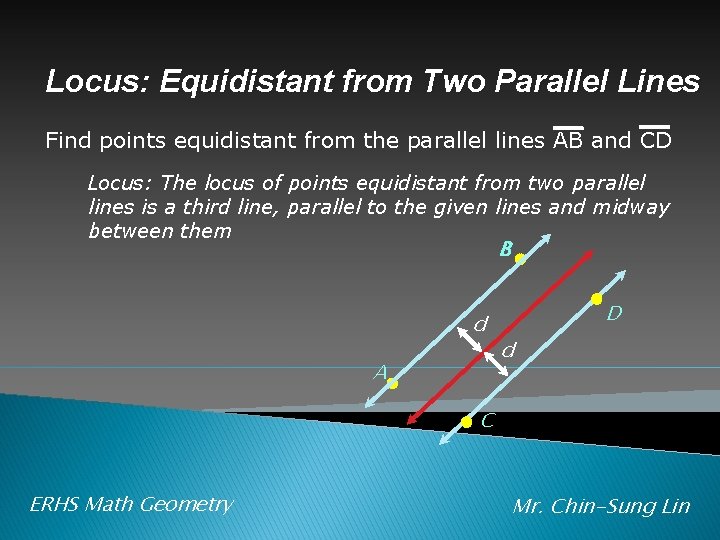 Locus: Equidistant from Two Parallel Lines

Find points equidistant from the parallel lines $\overline{AB}$ and $\overline{CD}$

Locus: The locus of points equidistant from two parallel lines is a third line, parallel to the given lines and midway between them

B

D

d

d

A

C

ERHS Math Geometry

Mr. Chin-Sung Lin